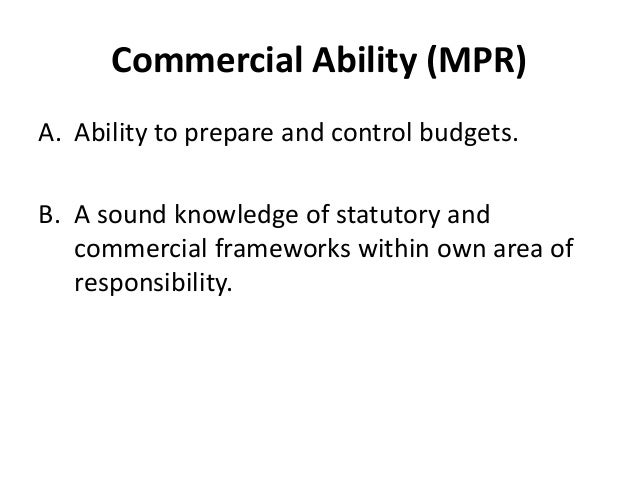 Commercial Ability (MPR)

A. Ability to prepare and control budgets.

B. A sound knowledge of statutory and commercial frameworks within own area of responsibility.